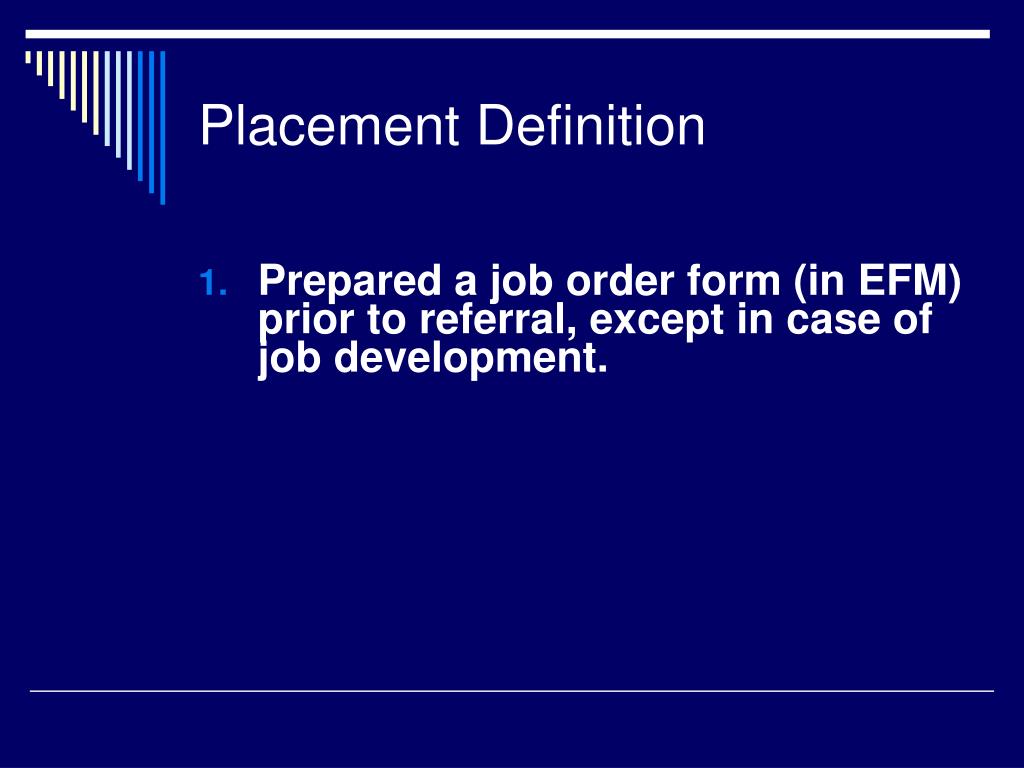 Placement Definition

1. Prepared a job order form (in EFM) prior to referral, except in case of job development.